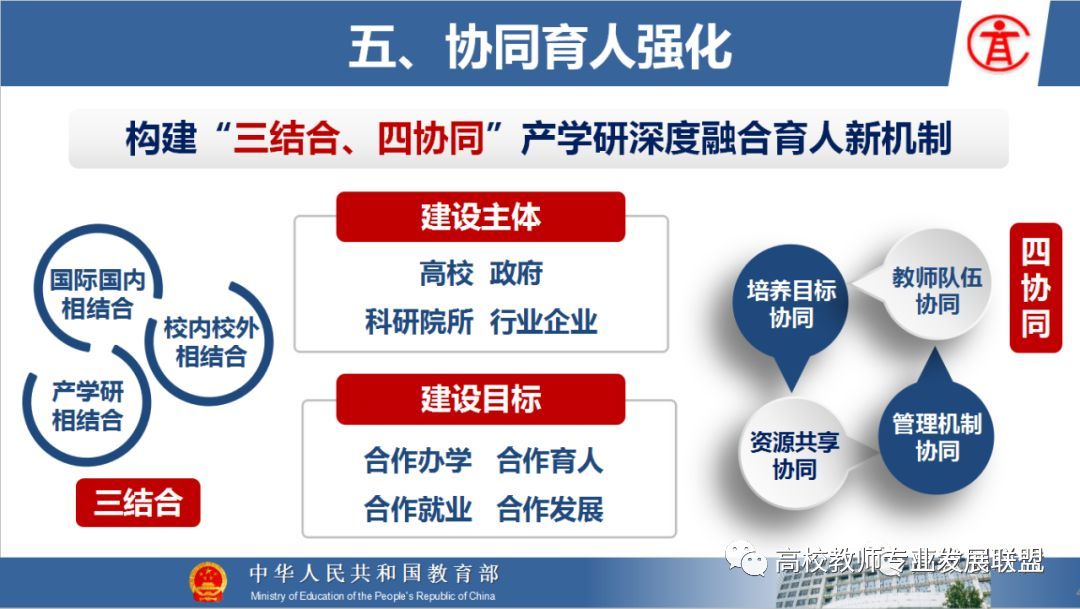 五、协同育人强化

构建“三结合、四协同”产学研深度融合育人新机制

国际国内相结合

校内校外相结合

产学研相结合

三结合

建设主体

高校 政府

科研院所 行业企业

建设目标

合作办学 合作育人

合作就业 合作发展

培养目标协同

教师队伍协同

资源共享协同

管理机制协同

四协同

中华人民共和国教育部
Ministry of Education of the People's Republic of China

高校教师专业发展联盟